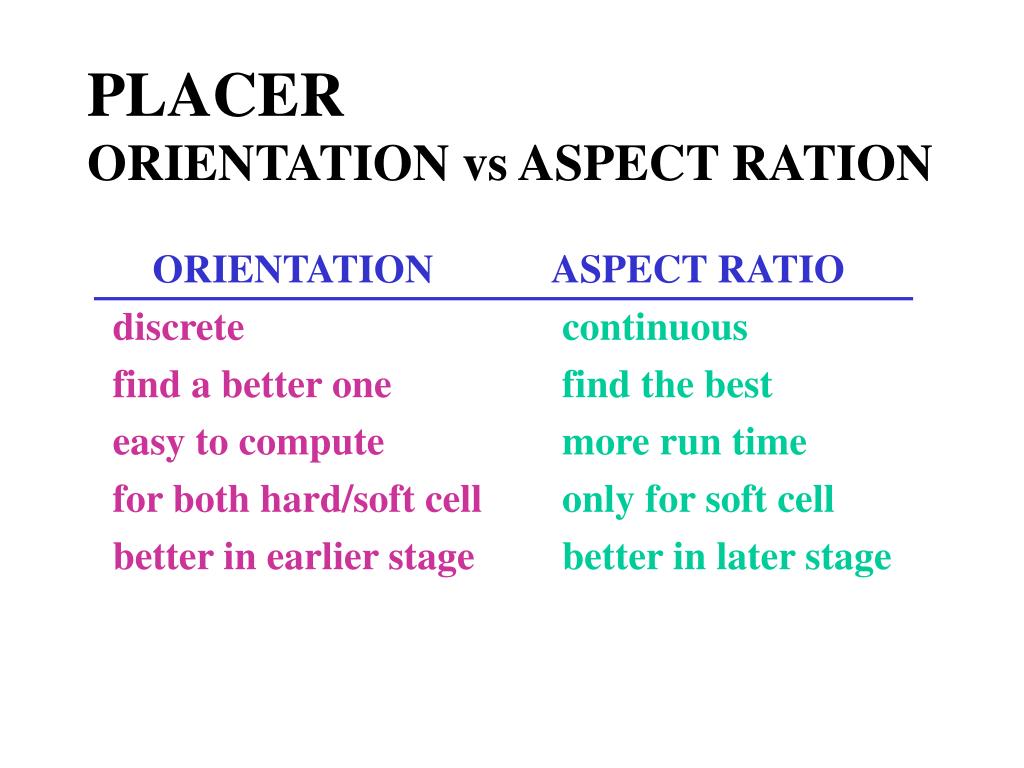 PLACER
ORIENTATION vs ASPECT RATION

| ORIENTATION | ASPECT RATIO |
|---|---|
| discrete | continuous |
| find a better one | find the best |
| easy to compute | more run time |
| for both hard/soft cell | only for soft cell |
| better in earlier stage | better in later stage |